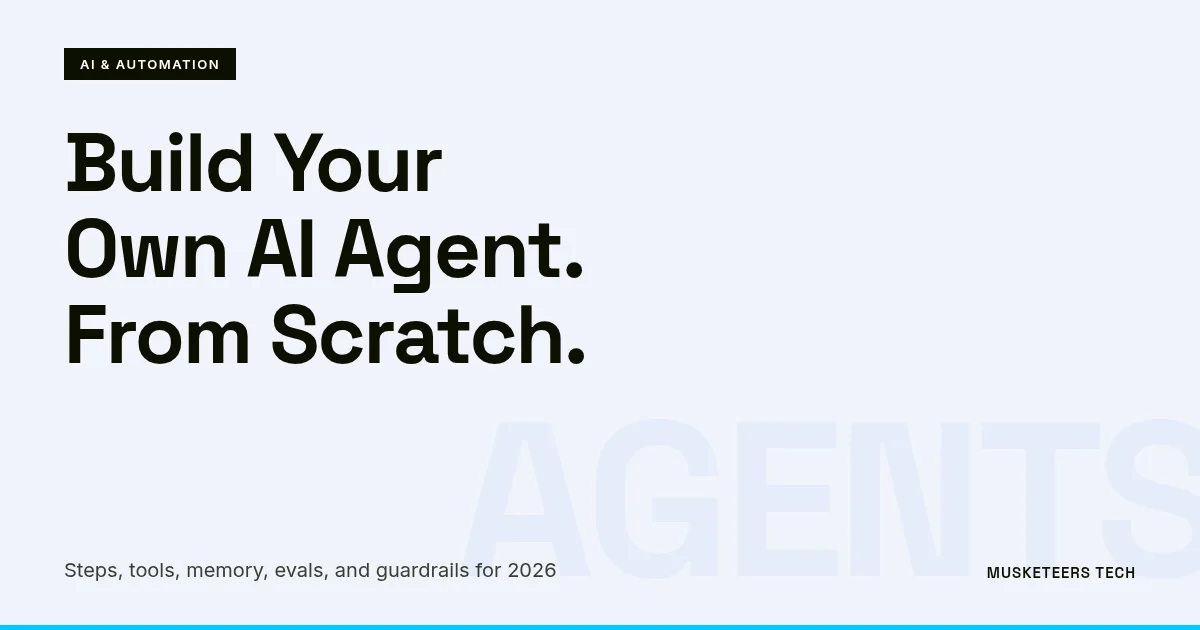 AI & AUTOMATION

Build Your Own AI Agent. From Scratch.

AGENTS

Steps, tools, memory, evals, and guardrails for 2026

MUSKETEERS TECH